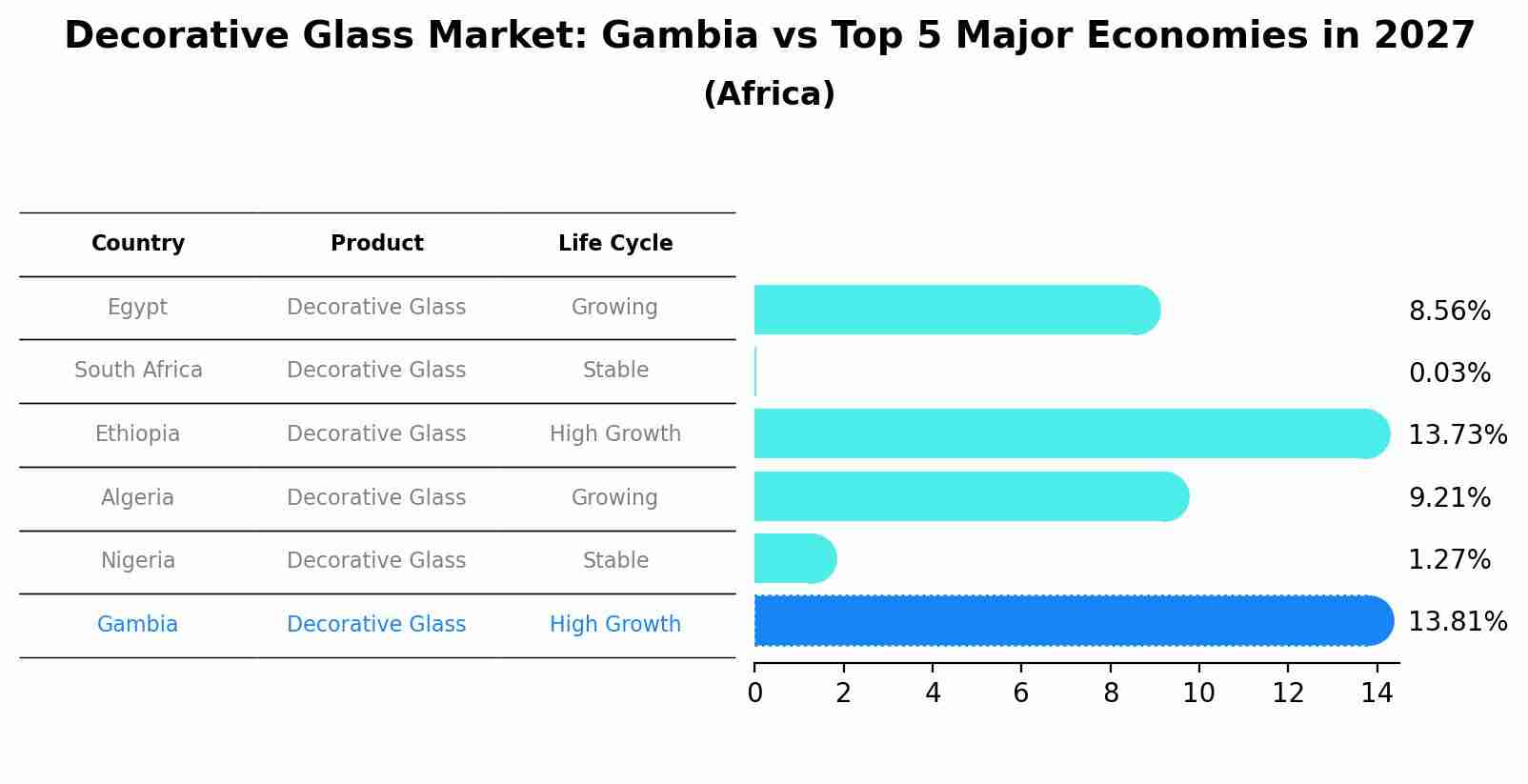 Decorative Glass Market: Gambia vs Top 5 Major Economies in 2027
(Africa)

| Country | Product | Life Cycle |
|---|---|---|
| Egypt | Decorative Glass | Growing |
| South Africa | Decorative Glass | Stable |
| Ethiopia | Decorative Glass | High Growth |
| Algeria | Decorative Glass | Growing |
| Nigeria | Decorative Glass | Stable |
| Gambia | Decorative Glass | High Growth |

8.56%
0.03%
13.73%
9.21%
1.27%
13.81%

0 2 4 6 8 10 12 14